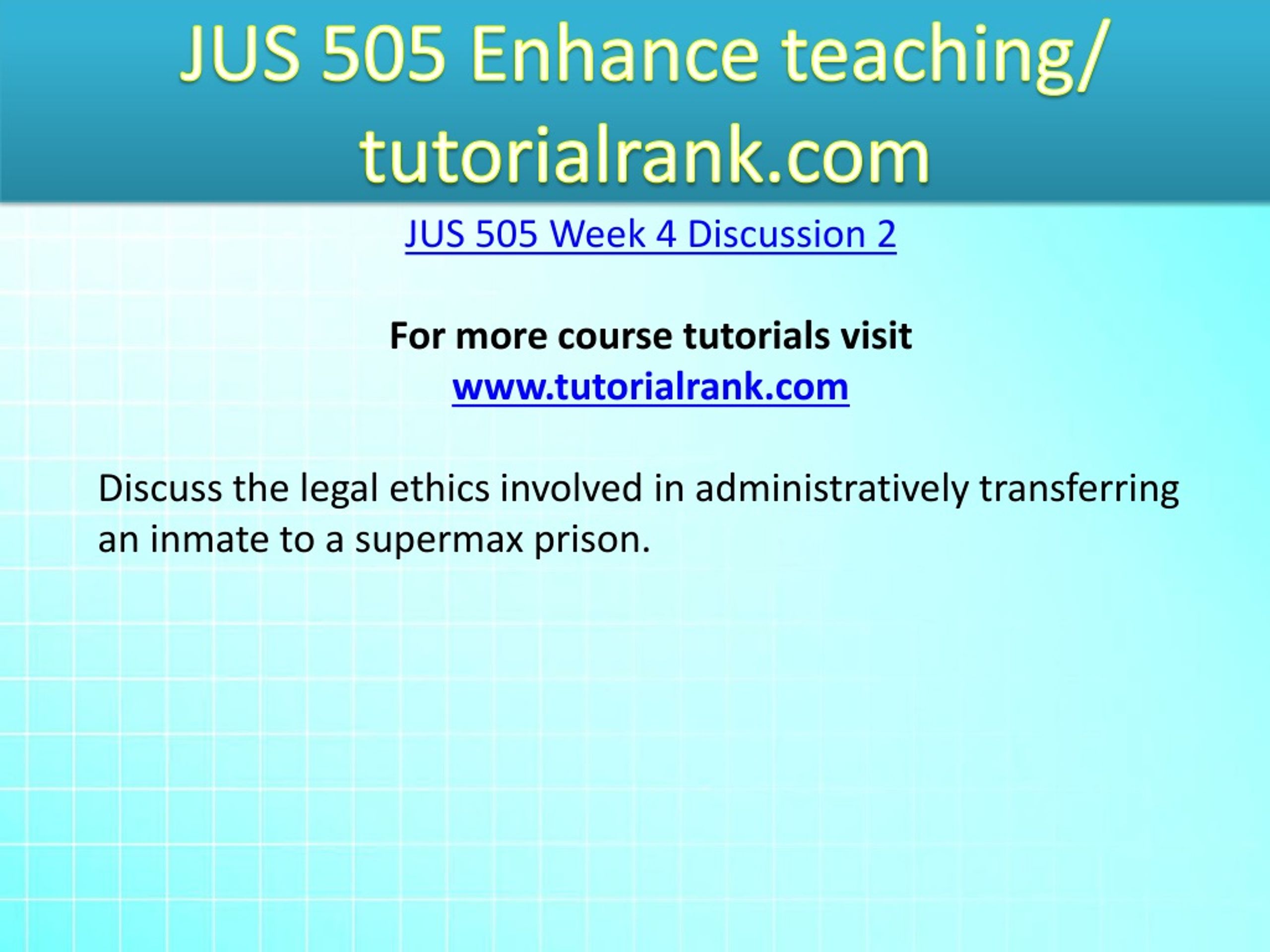 JUS 505 Enhance teaching/ tutorialrank.com

JUS 505 Week 4 Discussion 2

For more course tutorials visit
www.tutorialrank.com

Discuss the legal ethics involved in administratively transferring an inmate to a supermax prison.